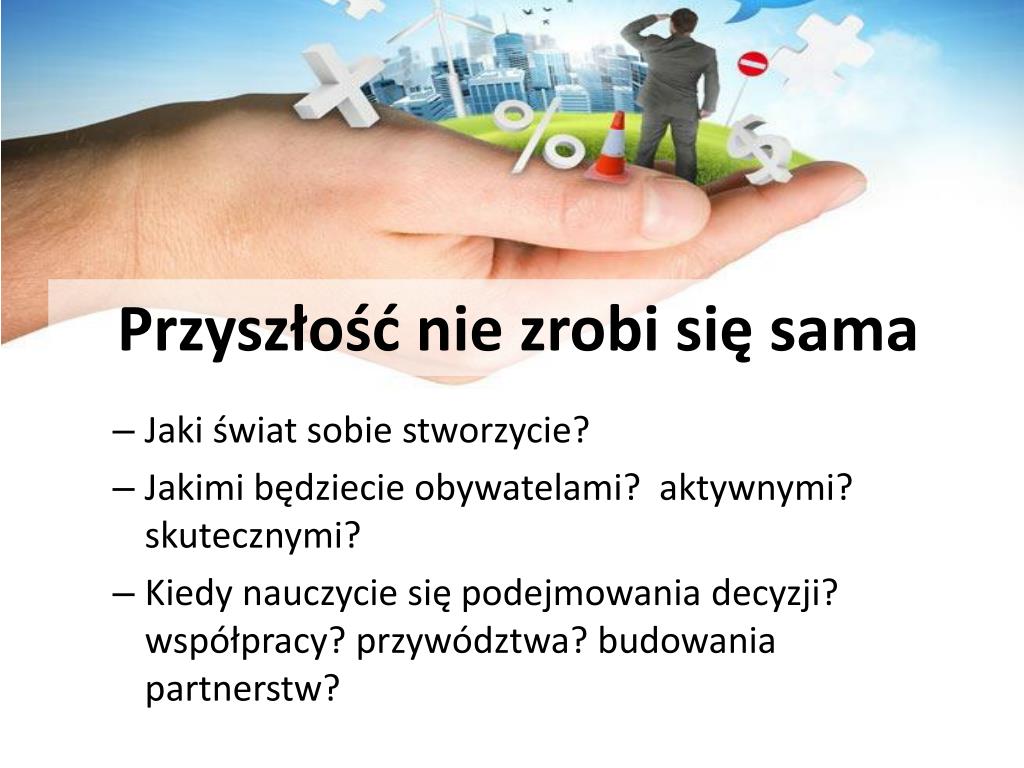 Przyszłość nie zrobi się sama

– Jaki świat sobie stworzycie?

– Jakimi będziecie obywatelami?  aktywnymi? skutecznymi?

– Kiedy nauczycie się podejmowania decyzji? współpracy? przywództwa? budowania partnerstw?